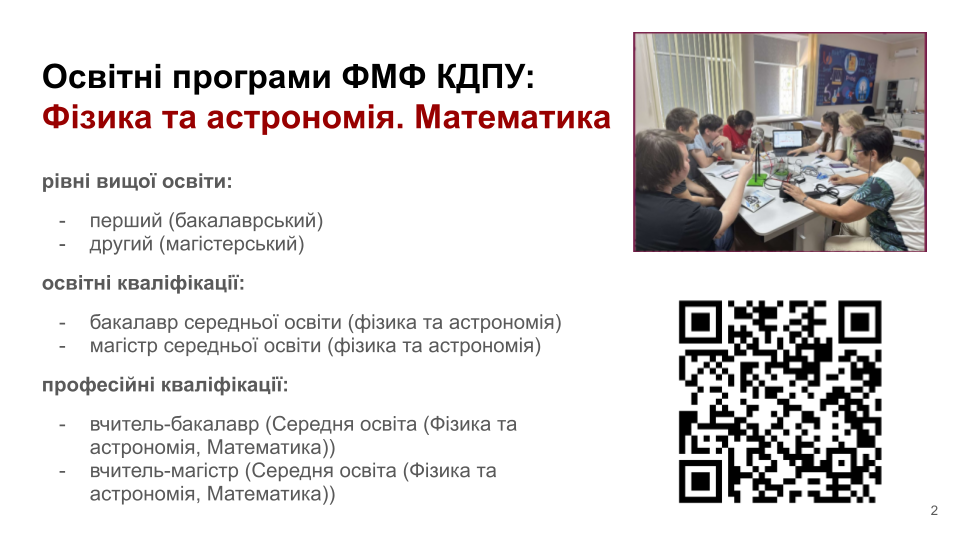 Освітні програми ФМФ КДПУ:
Фізика та астрономія. Математика

рівні вищої освіти:

- перший (бакалаврський)
- другий (магістерський)

освітні кваліфікації:

- бакалавр середньої освіти (фізика та астрономія)
- магістр середньої освіти (фізика та астрономія)

професійні кваліфікації:

- вчитель-бакалавр (Середня освіта (Фізика та астрономія, Математика))
- вчитель-магістр (Середня освіта (Фізика та астрономія, Математика))

2